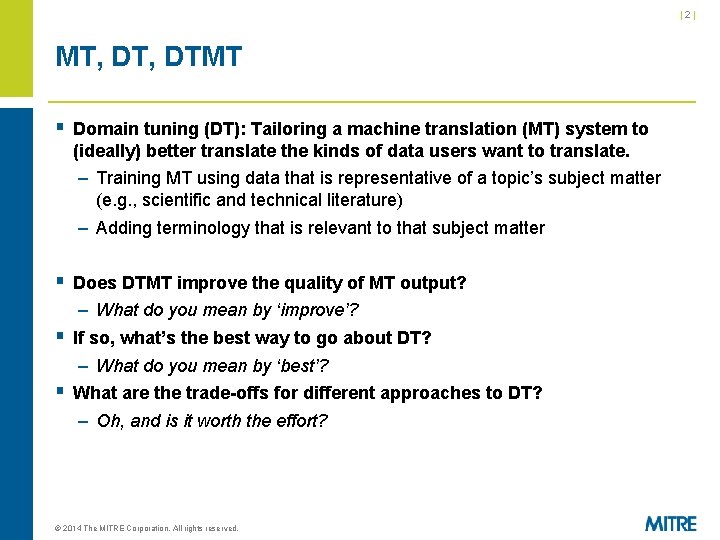 | 2 |

MT, DT, DTMT

▪ Domain tuning (DT): Tailoring a machine translation (MT) system to (ideally) better translate the kinds of data users want to translate.

– Training MT using data that is representative of a topic's subject matter (e.g., scientific and technical literature)

– Adding terminology that is relevant to that subject matter

▪ Does DTMT improve the quality of MT output?

– What do you mean by 'improve'?

▪ If so, what's the best way to go about DT?

– What do you mean by 'best'?

▪ What are the trade-offs for different approaches to DT?

– Oh, and is it worth the effort?

© 2014 The MITRE Corporation. All rights reserved.

MITRE